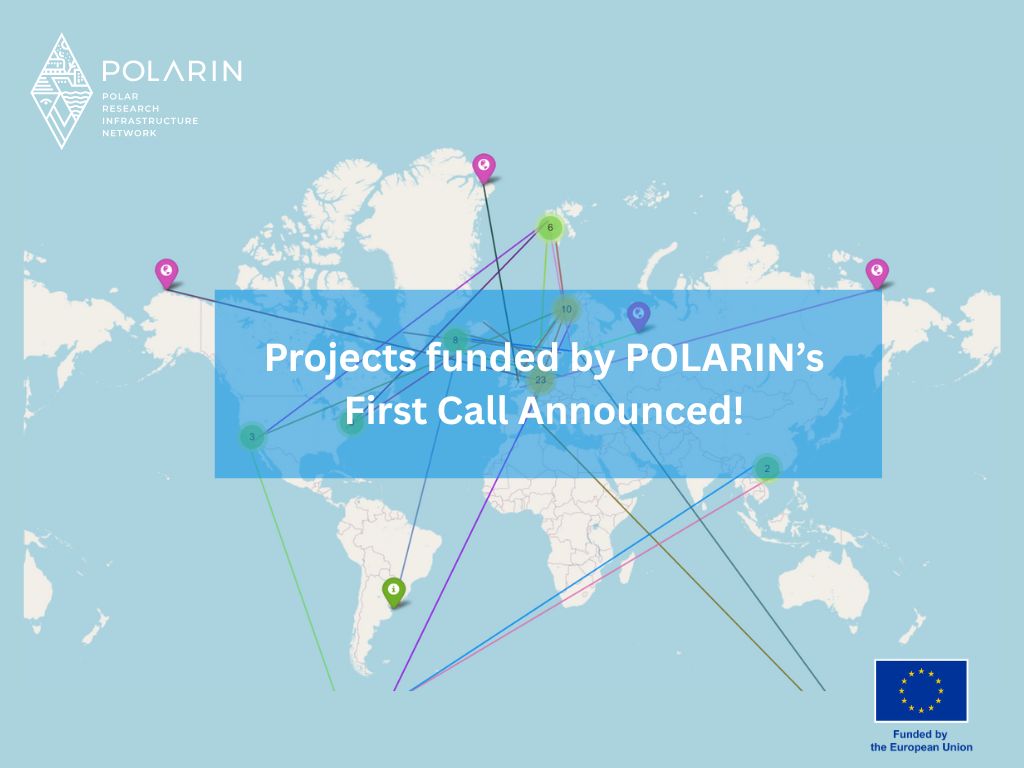 POLARIN
POLAR RESEARCH INFRASTRUCTURE NETWORK

6
10
8
23
3
2

Projects funded by POLARIN's First Call Announced!

Funded by the European Union